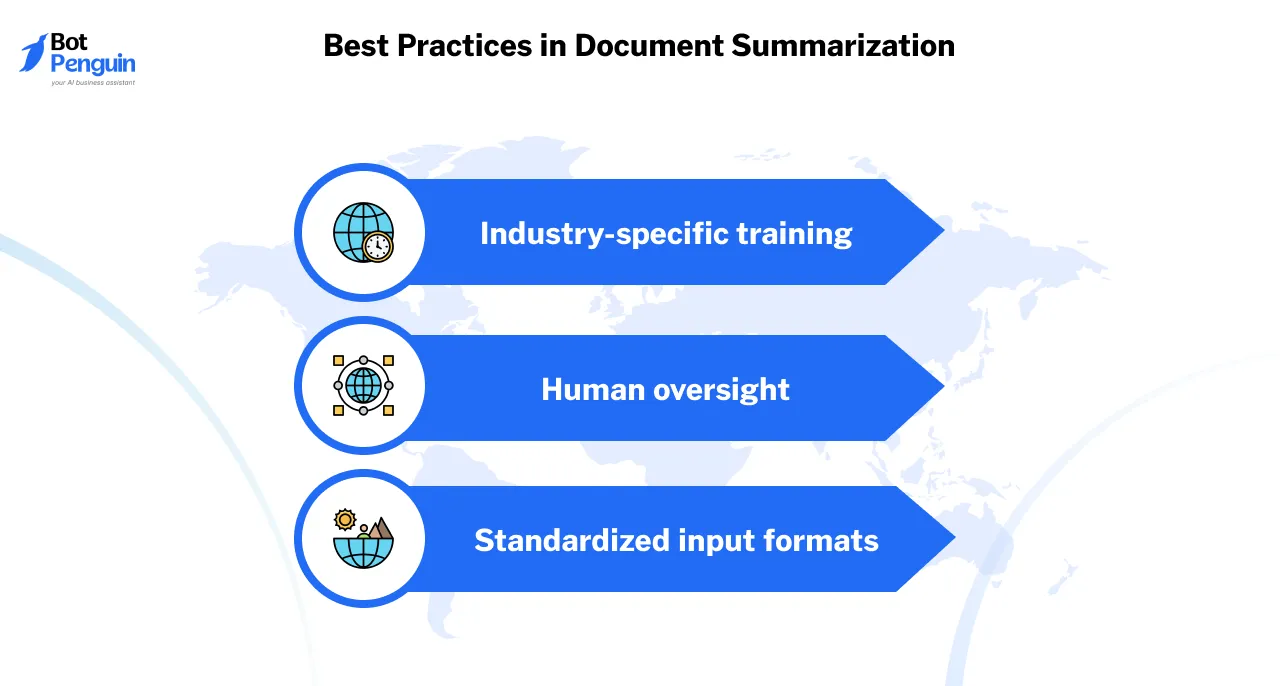 Bot Penguin
your AI business assistant

Best Practices in Document Summarization

Industry-specific training

Human oversight

Standardized input formats